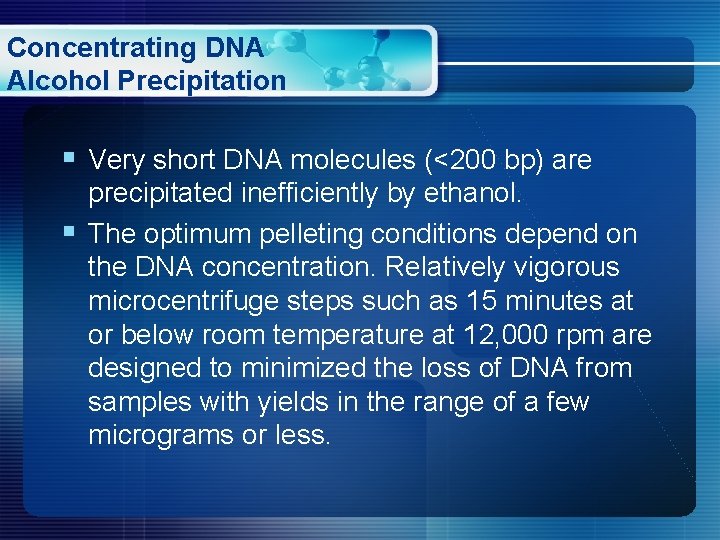 Concentrating DNA
Alcohol Precipitation

▪ Very short DNA molecules (<200 bp) are precipitated inefficiently by ethanol.

▪ The optimum pelleting conditions depend on the DNA concentration. Relatively vigorous microcentrifuge steps such as 15 minutes at or below room temperature at 12,000 rpm are designed to minimized the loss of DNA from samples with yields in the range of a few micrograms or less.